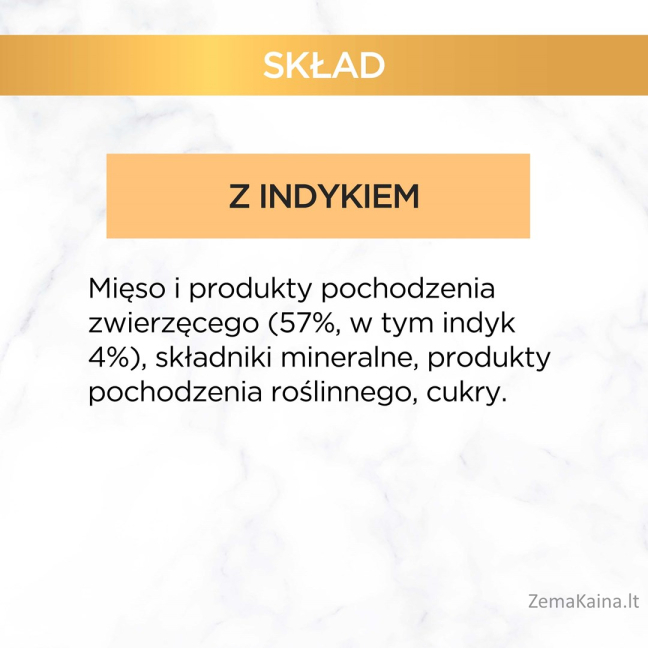 SKŁAD

Z INDYKIEM

Mięso i produkty pochodzenia zwierzęcego (57%, w tym indyk 4%), składniki mineralne, produkty pochodzenia roślinnego, cukry.

ZemaKaina.lt